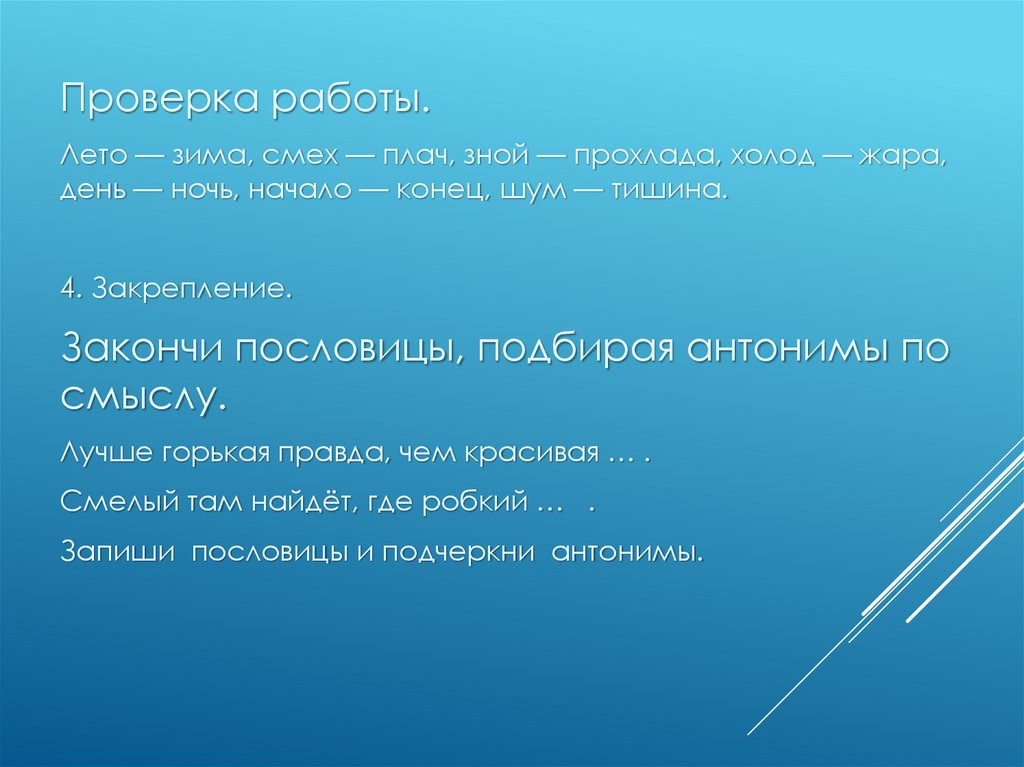 Проверка работы.

Лето — зима, смех — плач, зной — прохлада, холод — жара, день — ночь, начало — конец, шум — тишина.

4. Закрепление.

Закончи пословицы, подбирая антонимы по смыслу.

Лучше горькая правда, чем красивая … .

Смелый там найдёт, где робкий … .

Запиши пословицы и подчеркни антонимы.